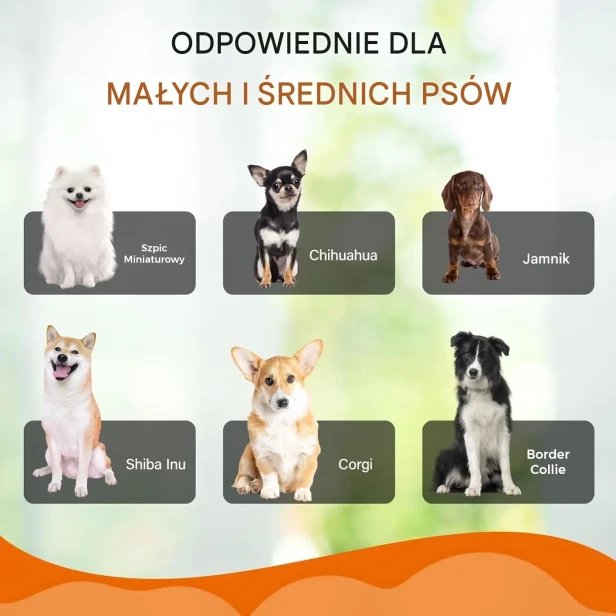 ODPOWIEDNIE DLA

MAŁYCH I ŚREDNICH PSÓW

Szpic Miniaturowy

Chihuahua

Jamnik

Shiba Inu

Corgi

Border Collie